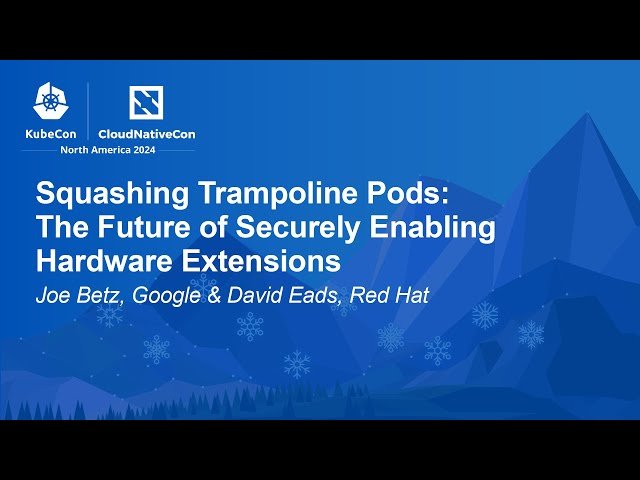 KubeCon

CloudNativeCon

North America 2024

Squashing Trampoline Pods: The Future of Securely Enabling Hardware Extensions

Joe Betz, Google & David Eads, Red Hat